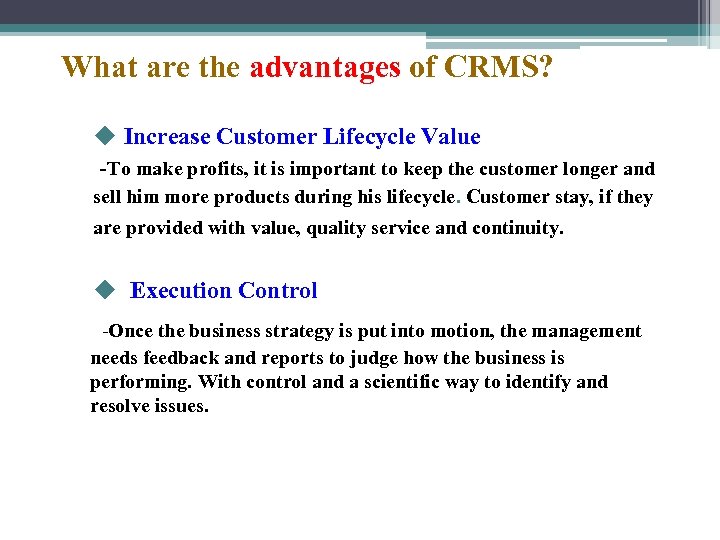 What are the advantages of CRMS?

◆ Increase Customer Lifecycle Value

-To make profits, it is important to keep the customer longer and sell him more products during his lifecycle. Customer stay, if they are provided with value, quality service and continuity.

◆ Execution Control

-Once the business strategy is put into motion, the management needs feedback and reports to judge how the business is performing. With control and a scientific way to identify and resolve issues.